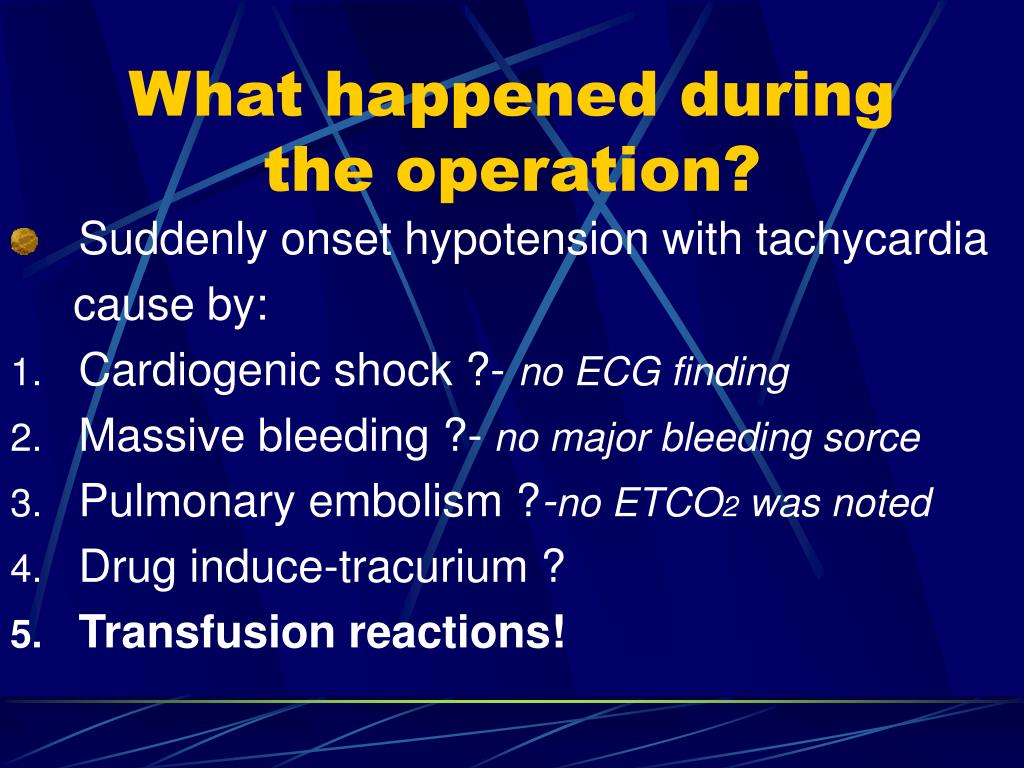 What happened during the operation?

Suddenly onset hypotension with tachycardia cause by:

1. Cardiogenic shock ?- no ECG finding
2. Massive bleeding ?- no major bleeding sorce
3. Pulmonary embolism ?-no $ETCO_2$ was noted
4. Drug induce-tracurium ?
5. Transfusion reactions!